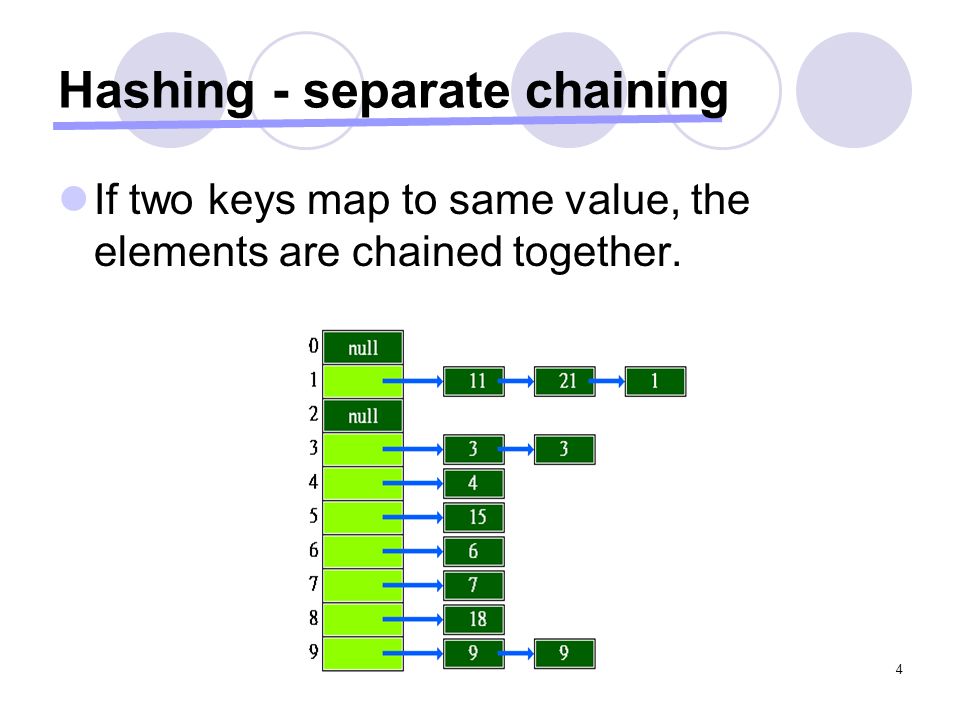 Hashing - separate chaining

If two keys map to same value, the elements are chained together.

0 null
1 11 21 1
2 null
3 3 3
4 4
5 15
6 6
7 7
8 18
9 9 9

4